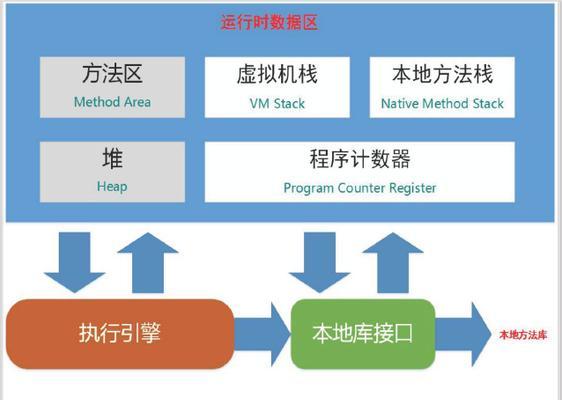 运行时数据区

方法区
Method Area

虚拟机栈
VM Stack

本地方法栈
Native Method Stack

堆
Heap

程序计数器
Program Counter Register

执行引擎

本地库接口

本地方法库